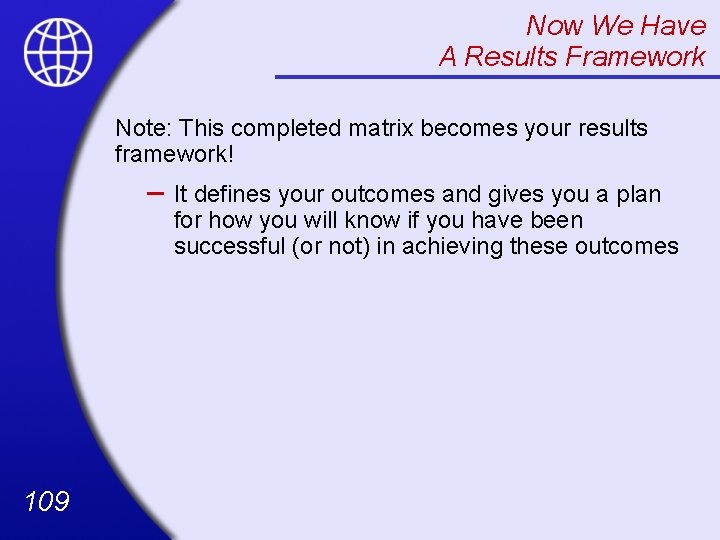 Now We Have
A Results Framework

Note: This completed matrix becomes your results framework!

– It defines your outcomes and gives you a plan for how you will know if you have been successful (or not) in achieving these outcomes

109